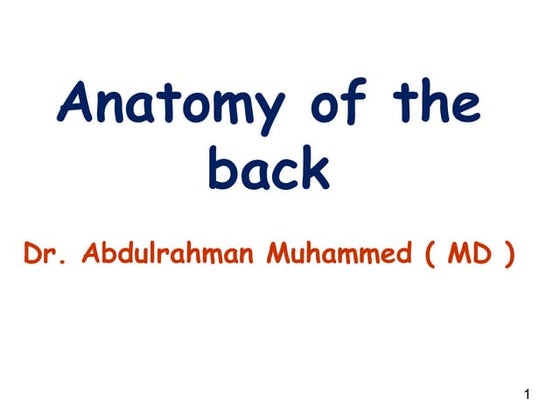 Anatomy of the back

Dr. Abdulrahman Muhammed ( MD )

1